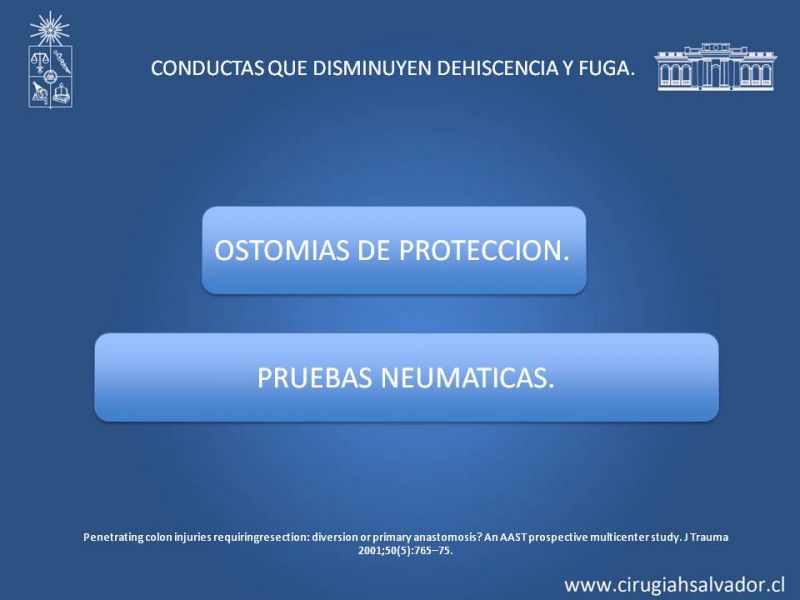 CONDUCTAS QUE DISMINUYEN DEHISCENCIA Y FUGA.

OSTOMIAS DE PROTECCION.

PRUEBAS NEUMATICAS.

Penetrating colon injuries requiringresection: diversion or primary anastomosis? An AAST prospective multicenter study. J Trauma 2001;50(5):765–75.

www.cirugiahsalvador.cl